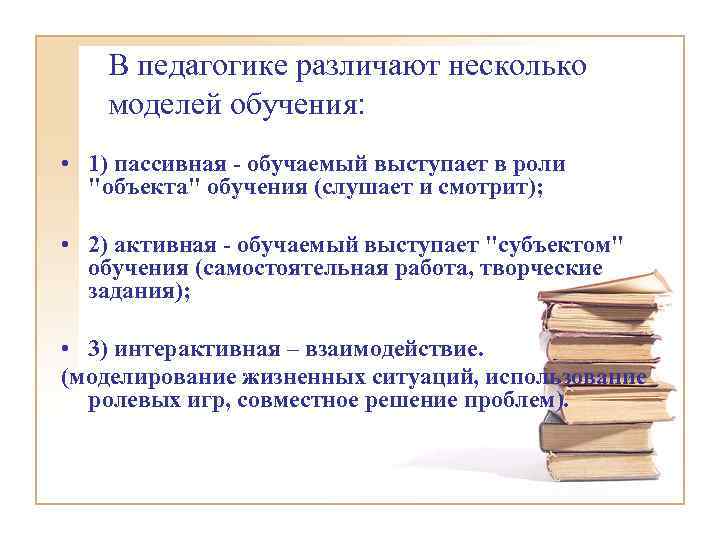 В педагогике различают несколько моделей обучения:

• 1) пассивная - обучаемый выступает в роли "объекта" обучения (слушает и смотрит);

• 2) активная - обучаемый выступает "субъектом" обучения (самостоятельная работа, творческие задания);

• 3) интерактивная – взаимодействие.
(моделирование жизненных ситуаций, использование ролевых игр, совместное решение проблем).